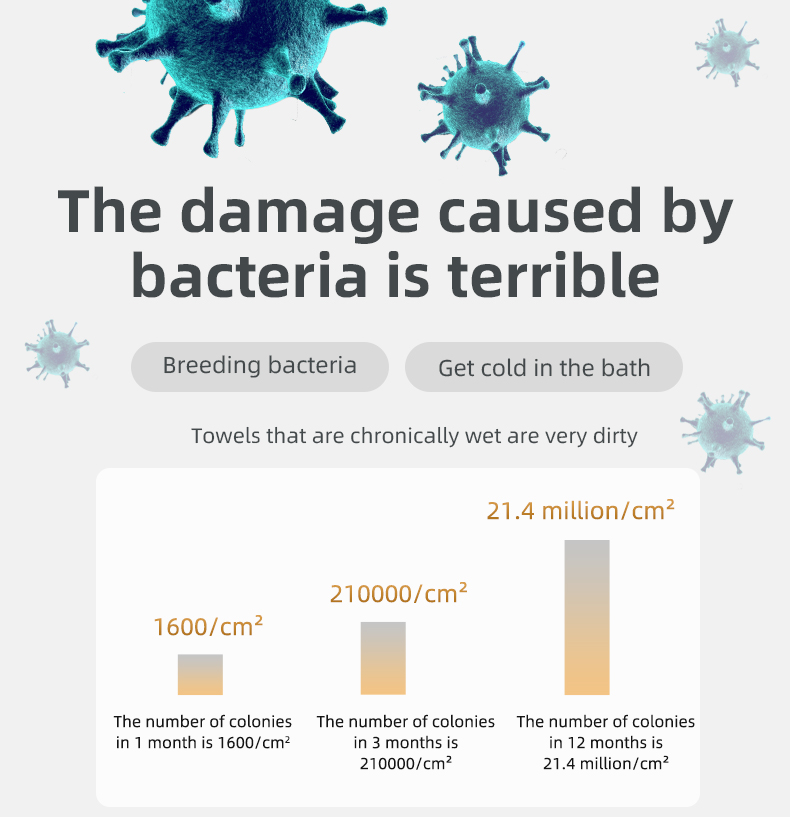 The damage caused by bacteria is terrible

Breeding bacteria

Get cold in the bath

Towels that are chronically wet are very dirty

1600/cm²

210000/cm²

21.4 million/cm²

The number of colonies in 1 month is 1600/cm²

The number of colonies in 3 months is 210000/cm²

The number of colonies in 12 months is 21.4 million/cm²